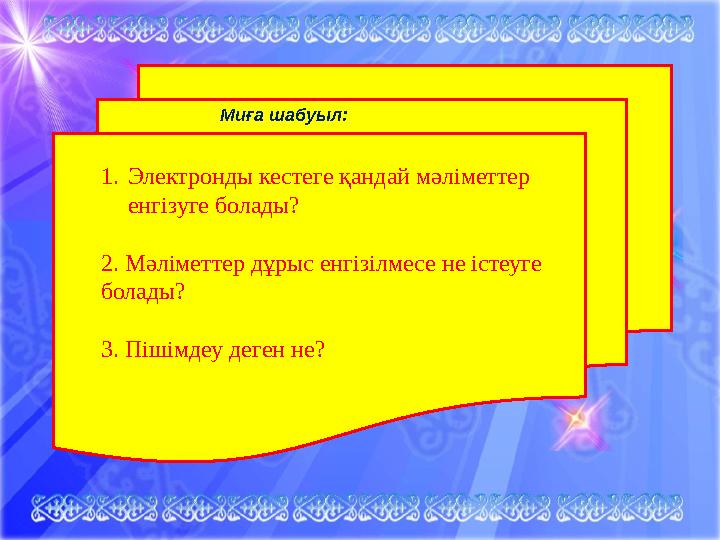 Миға шабуыл:

1. Электронды кестеге қандай мәліметтер енгізуге болады?

2. Мәліметтер дұрыс енгізілмесе не істеуге болады?

3. Пішімдеу деген не?